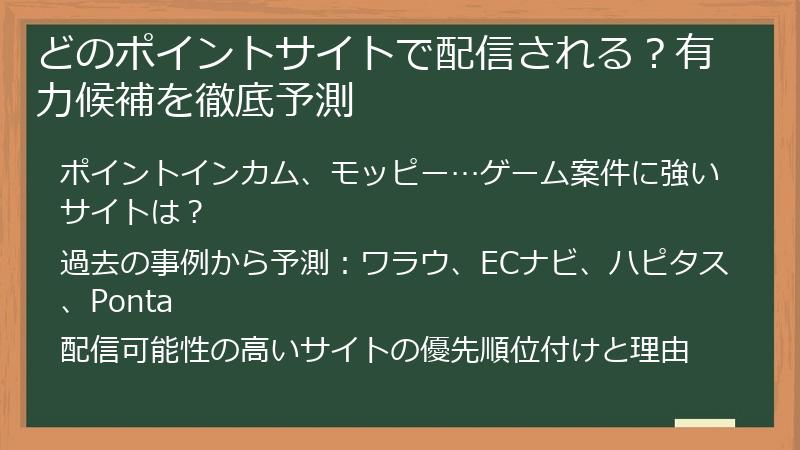 どのポイントサイトで配信される？有力候補を徹底予測

ポイントインカム、モッピー…ゲーム案件に強いサイトは？

過去の事例から予測：ワラウ、ECナビ、ハピタス、Ponta

配信可能性の高いサイトの優先順位付けと理由